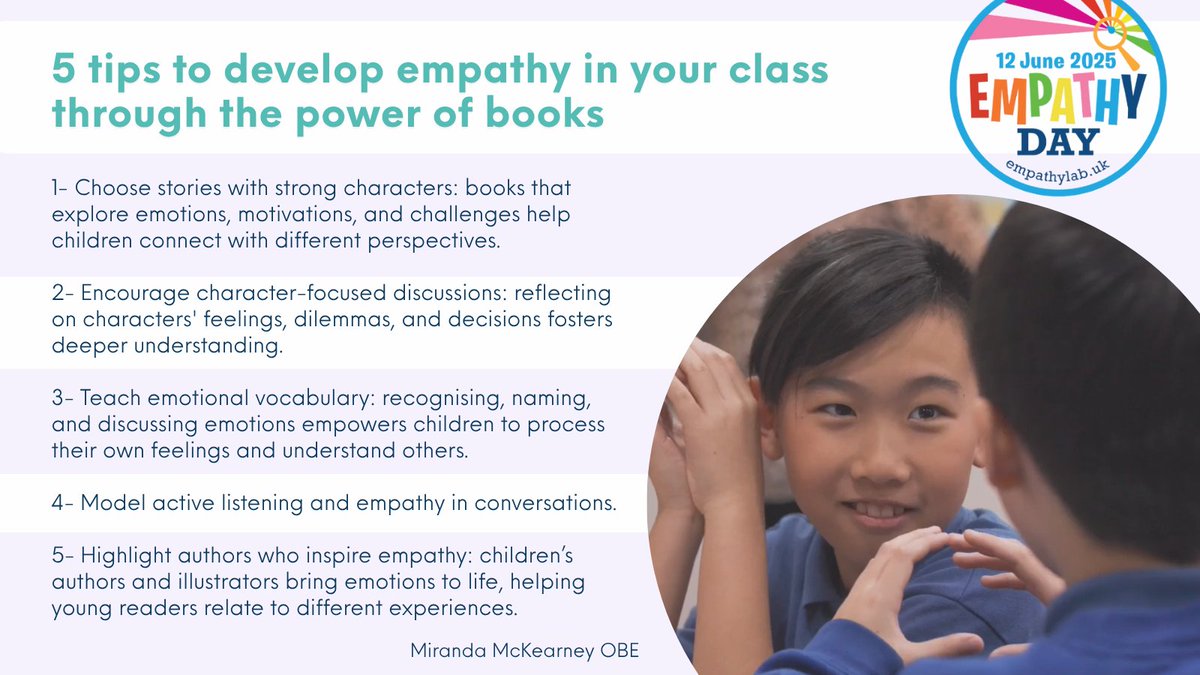 5 tips to develop empathy in your class through the power of books

12 June 2025
EMPATHY
DAY
empathylab.uk

1- Choose stories with strong characters: books that explore emotions, motivations, and challenges help children connect with different perspectives.

2- Encourage character-focused discussions: reflecting on characters' feelings, dilemmas, and decisions fosters deeper understanding.

3- Teach emotional vocabulary: recognising, naming, and discussing emotions empowers children to process their own feelings and understand others.

4- Model active listening and empathy in conversations.

5- Highlight authors who inspire empathy: children's authors and illustrators bring emotions to life, helping young readers relate to different experiences.

Miranda McKearney OBE